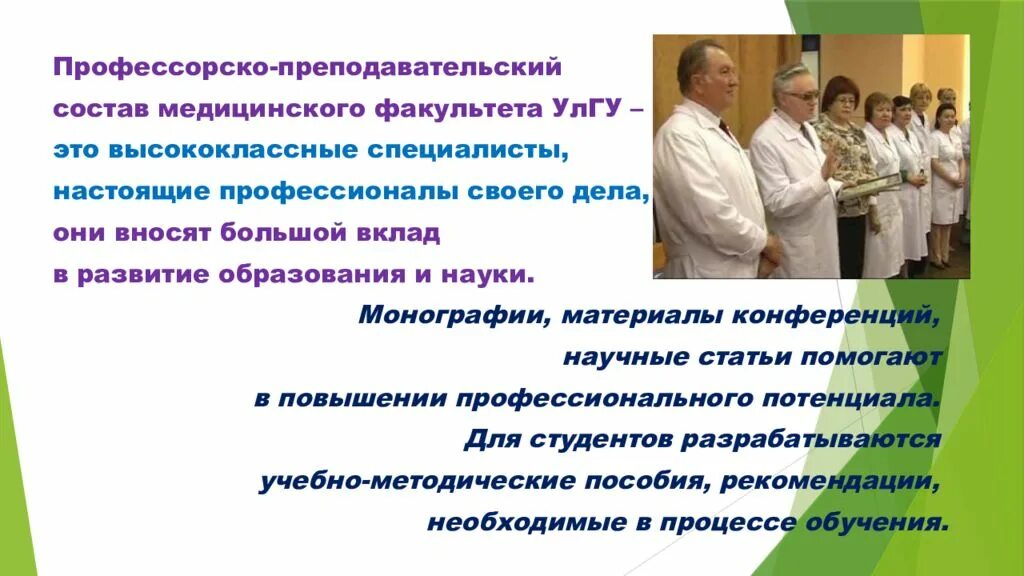 Профессорско-преподавательский состав медицинского факультета УлГУ – это высококлассные специалисты, настоящие профессионалы своего дела, они вносят большой вклад в развитие образования и науки.

Монографии, материалы конференций, научные статьи помогают в повышении профессионального потенциала. Для студентов разрабатываются учебно-методические пособия, рекомендации, необходимые в процессе обучения.